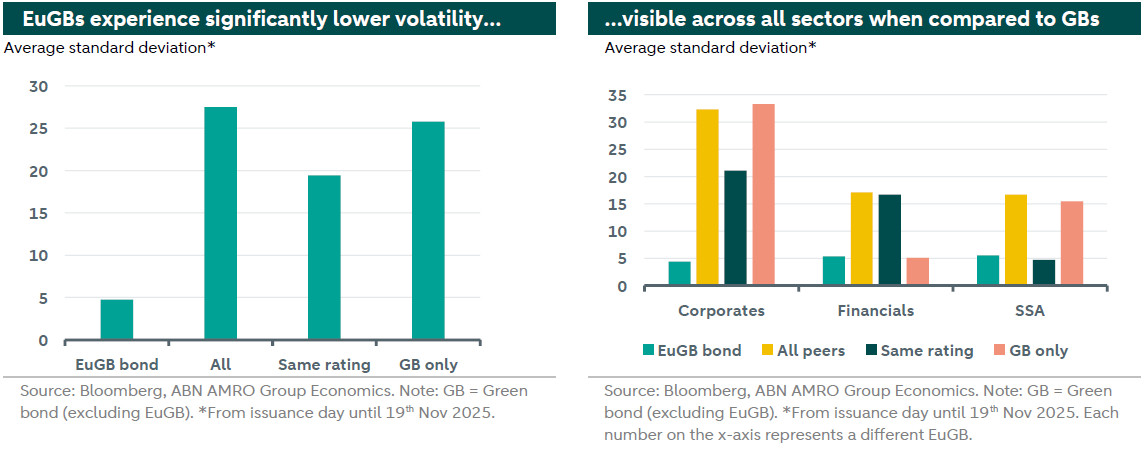 EuGBs experience significantly lower volatility...

Average standard deviation*

30
25
20
15
10
5
0

EuGB bond
All
Same rating
GB only

Source: Bloomberg, ABN AMRO Group Economics. Note: GB = Green bond (excluding EuGB). *From issuance day until 19$^{th}$ Nov 2025.

...visible across all sectors when compared to GBs

Average standard deviation*

35
30
25
20
15
10
5
0

Corporates
Financials
SSA

EuGB bond
All peers
Same rating
GB only

Source: Bloomberg, ABN AMRO Group Economics. Note: GB = Green bond (excluding EuGB). *From issuance day until 19$^{th}$ Nov 2025. Each number on the x-axis represents a different EuGB.